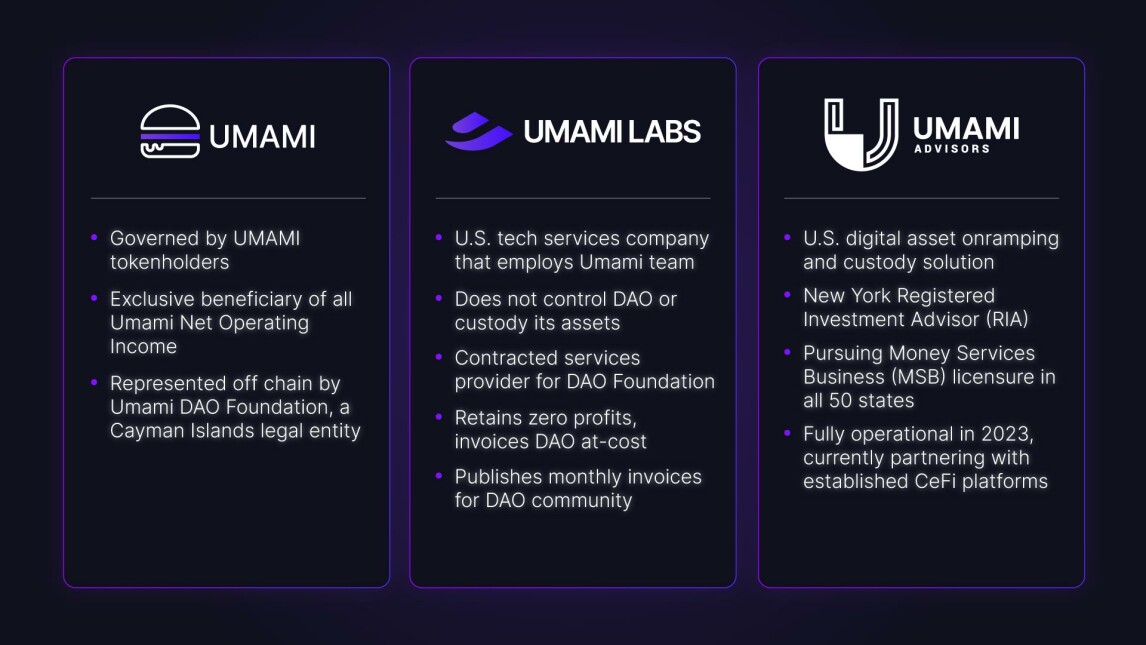 UMAMI

- Governed by UMAMI tokenholders
- Exclusive beneficiary of all Umami Net Operating Income
- Represented off chain by Umami DAO Foundation, a Cayman Islands legal entity

UMAMI LABS

- U.S. tech services company that employs Umami team
- Does not control DAO or custody its assets
- Contracted services provider for DAO Foundation
- Retains zero profits, invoices DAO at-cost
- Publishes monthly invoices for DAO community

UMAMI ADVISORS

- U.S. digital asset onramping and custody solution
- New York Registered Investment Advisor (RIA)
- Pursuing Money Services Business (MSB) licensure in all 50 states
- Fully operational in 2023, currently partnering with established CeFi platforms